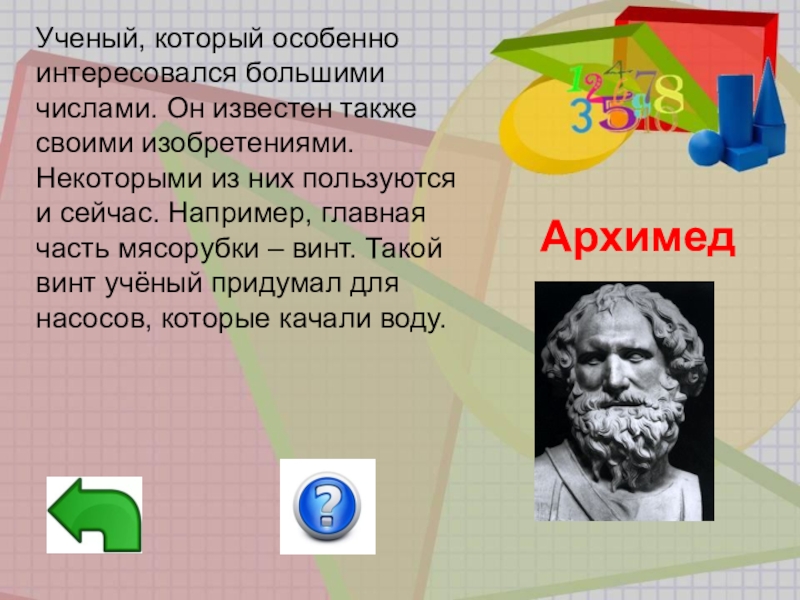 Ученый, который особенно интересовался большими числами. Он известен также своими изобретениями. Некоторыми из них пользуются и сейчас. Например, главная часть мясорубки – винт. Такой винт учёный придумал для насосов, которые качали воду.

1 2 4 7 8 3 5 6 9 10

Архимед

?